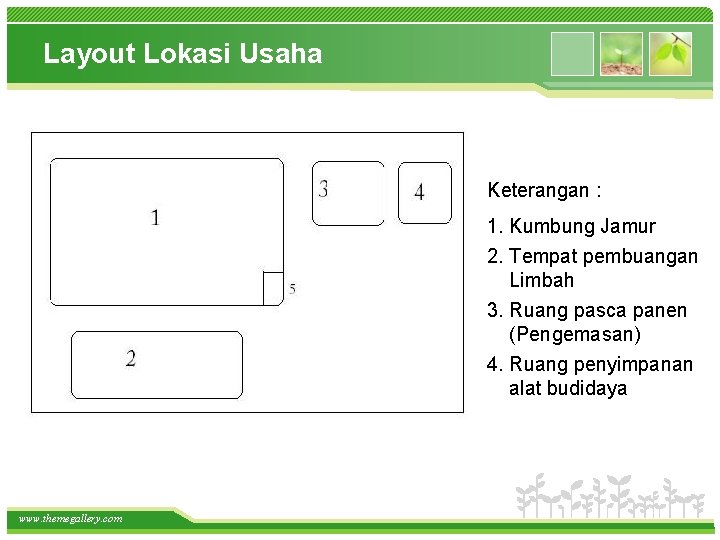 Layout Lokasi Usaha

1

3

4

5

2

Keterangan :

1. Kumbung Jamur
2. Tempat pembuangan Limbah
3. Ruang pasca panen (Pengemasan)
4. Ruang penyimpanan alat budidaya

www.themegallery.com